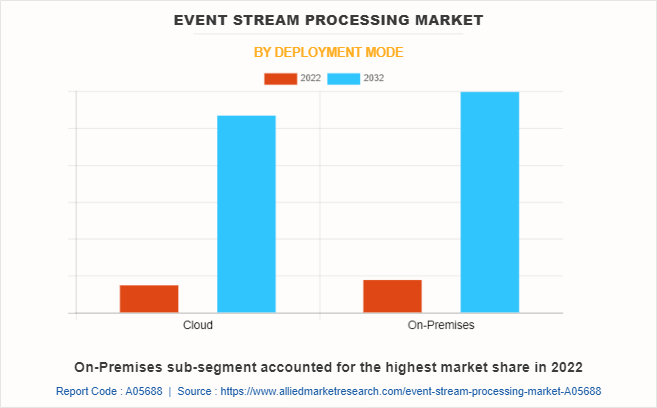 EVENT STREAM PROCESSING MARKET

BY DEPLOYMENT MODE

2022 2032

Cloud

On-Premises

On-Premises sub-segment accounted for the highest market share in 2022

Report Code : A05688 | Source : https://www.alliedmarketresearch.com/event-stream-processing-market-A05688